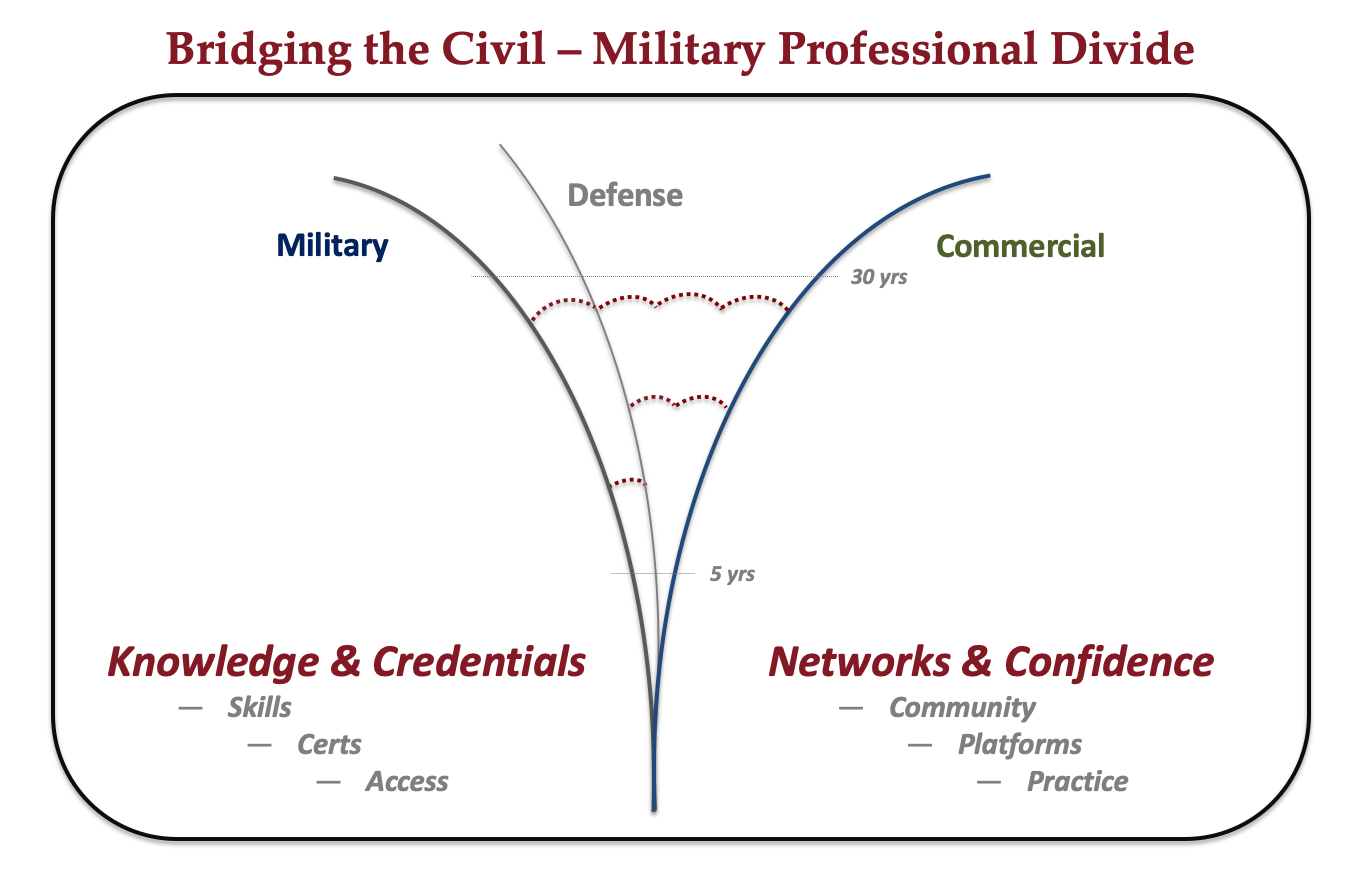 Bridging the Civil – Military Professional Divide

Defense

Military

Commercial

30 yrs

5 yrs

Knowledge & Credentials
— Skills
— Certs
— Access

Networks & Confidence
— Community
— Platforms
— Practice